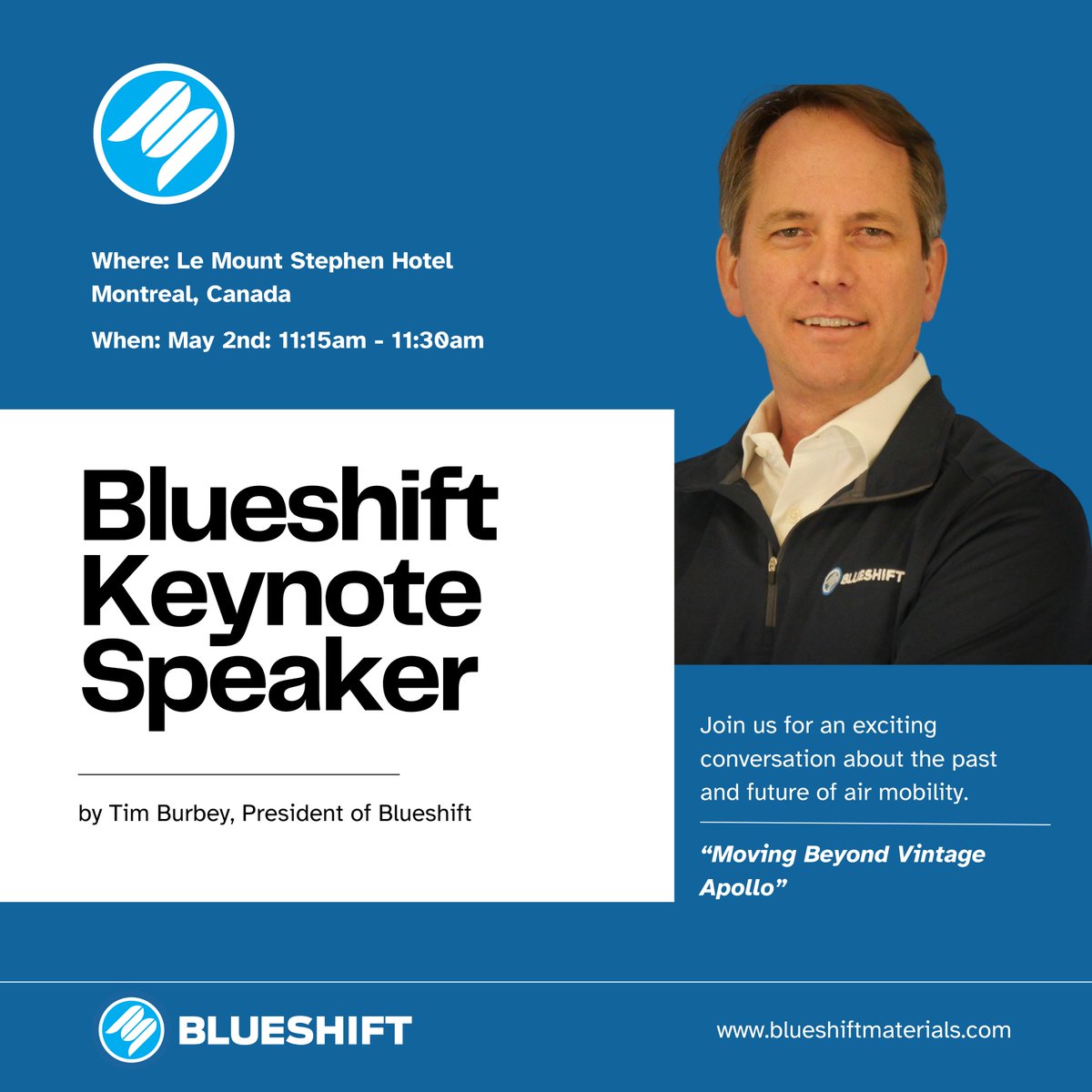 Where: Le Mount Stephen Hotel
Montreal, Canada

When: May 2nd: 11:15am - 11:30am

Blueshift Keynote Speaker

by Tim Burbey, President of Blueshift

BLUESHIFT

Join us for an exciting conversation about the past and future of air mobility.

"Moving Beyond Vintage Apollo"

BLUESHIFT

www.blueshiftmaterials.com